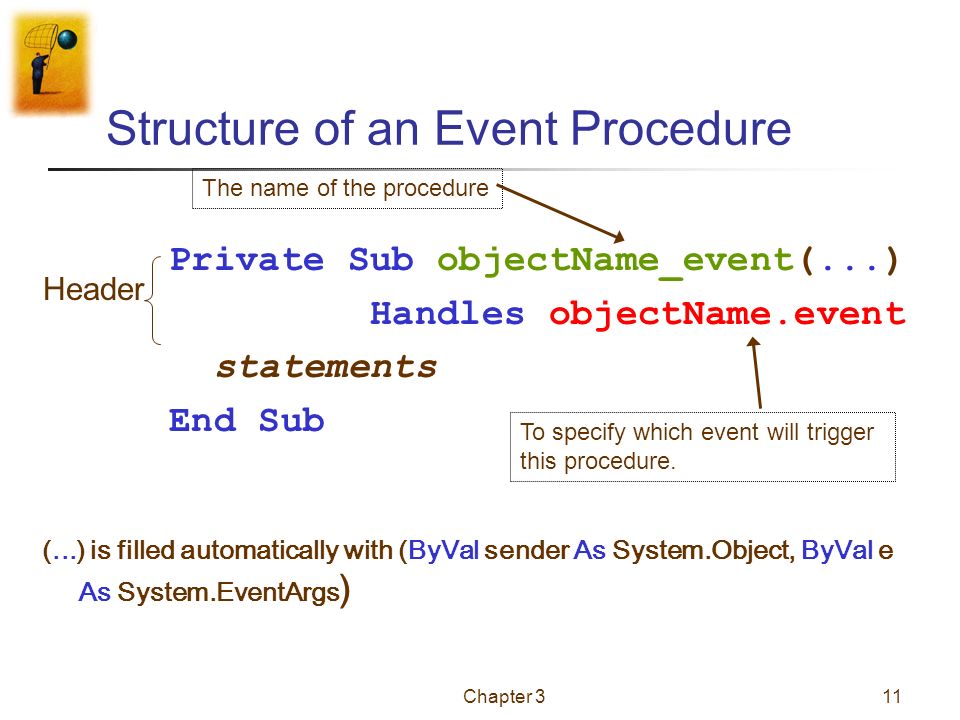 Structure of an Event Procedure

The name of the procedure

Header

Private Sub objectName_event(...)
Handles objectName.event
statements
End Sub

To specify which event will trigger this procedure.

(...) is filled automatically with (ByVal sender As System.Object, ByVal e As System.EventArgs)

Chapter 3

11